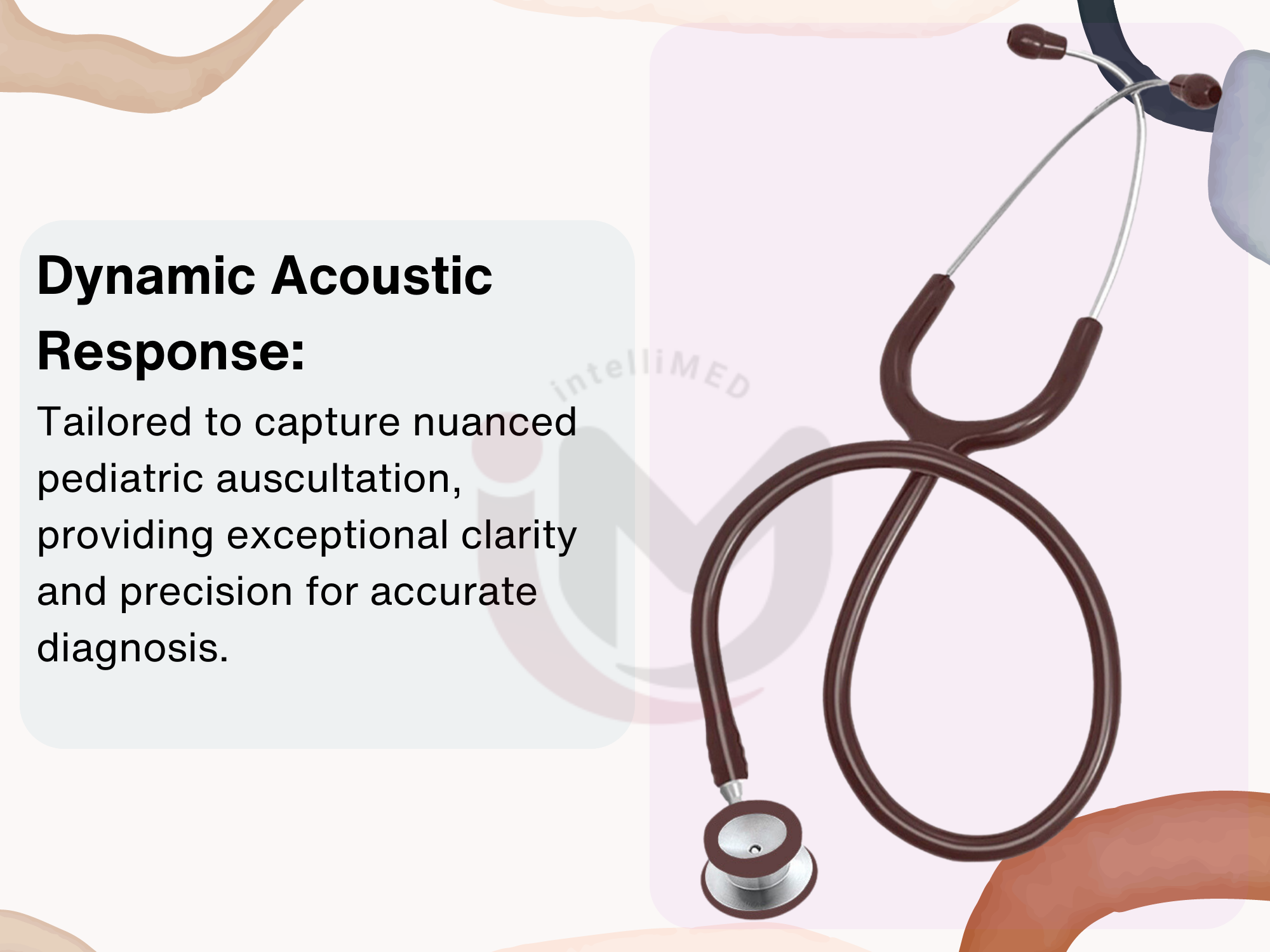 Dynamic Acoustic Response:

Tailored to capture nuanced pediatric auscultation, providing exceptional clarity and precision for accurate diagnosis.

intelliMED